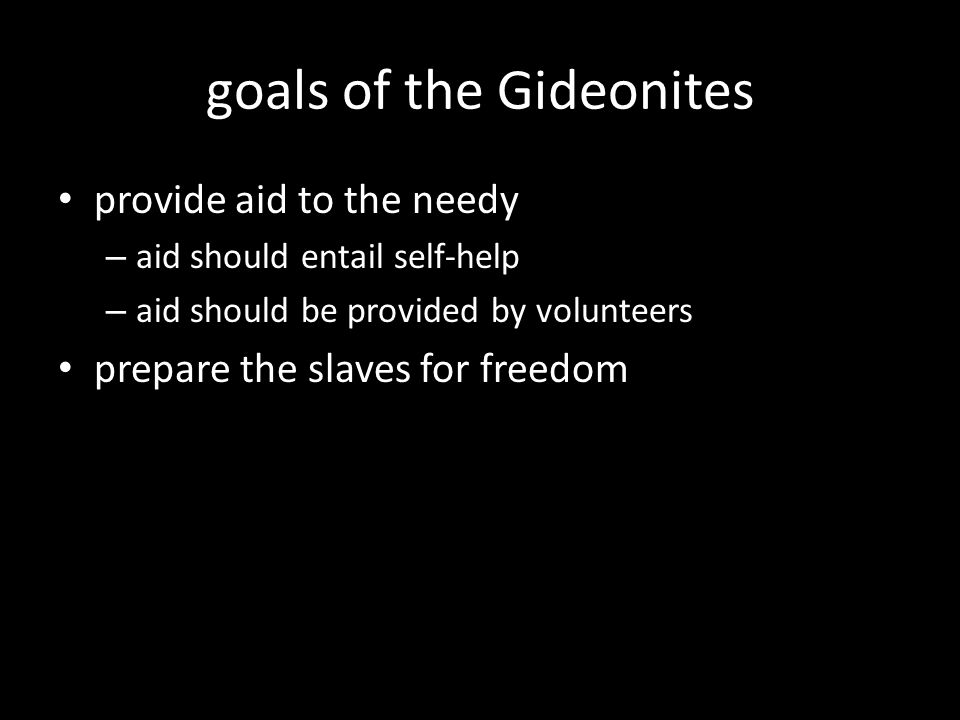 goals of the Gideonites

• provide aid to the needy
– aid should entail self-help
– aid should be provided by volunteers
• prepare the slaves for freedom